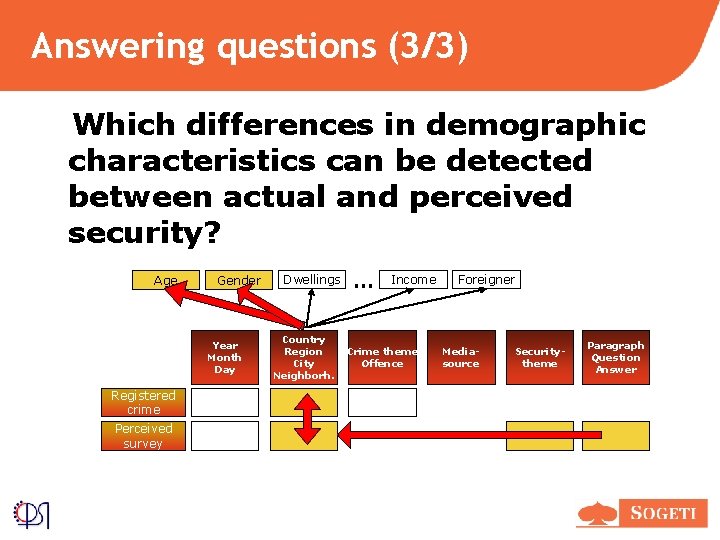 Answering questions (3/3)

Which differences in demographic characteristics can be detected between actual and perceived security?

Age Gender Dwellings ... Income Foreigner

Year Month Day

Country Region City Neighborh.

Crime theme Offence

Media-source

Security-theme

Paragraph Question Answer

Registered crime

Perceived survey

SOGETI